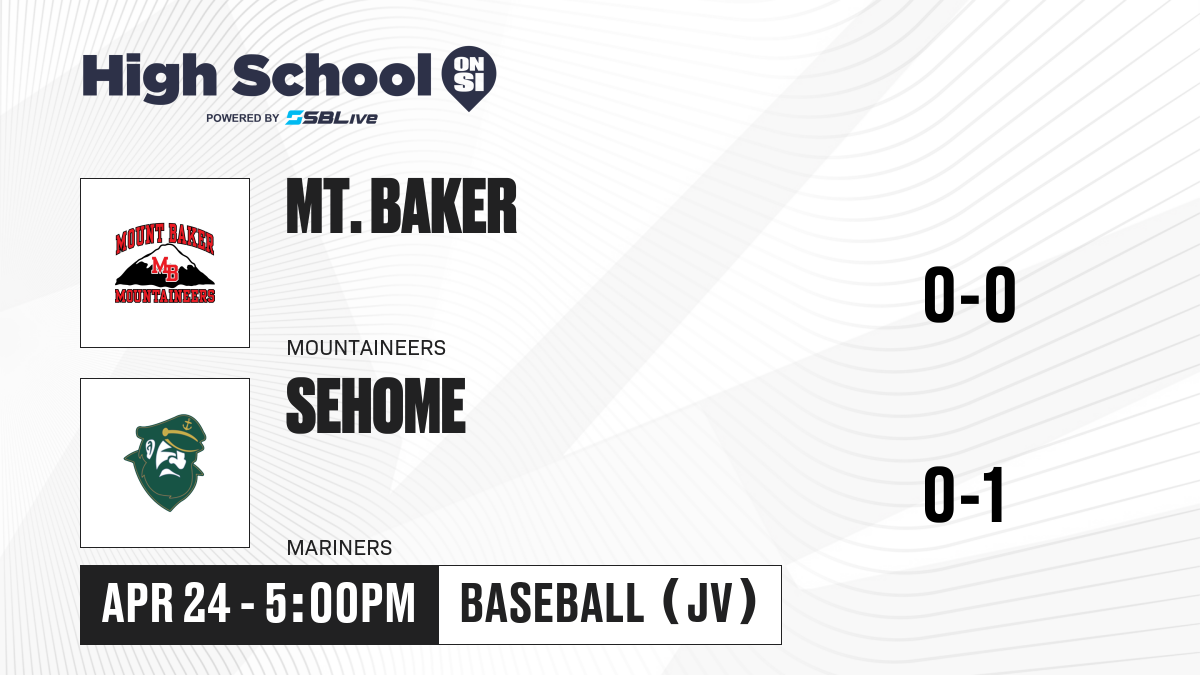 High School ON SI
POWERED BY SBLive

MOUNT BAKER
MB
MOUNTAINEERS

MT. BAKER

MOUNTAINEERS

0-0

SEHOME

MARINERS

0-1

APR 24 - 5:00PM

BASEBALL (JV)